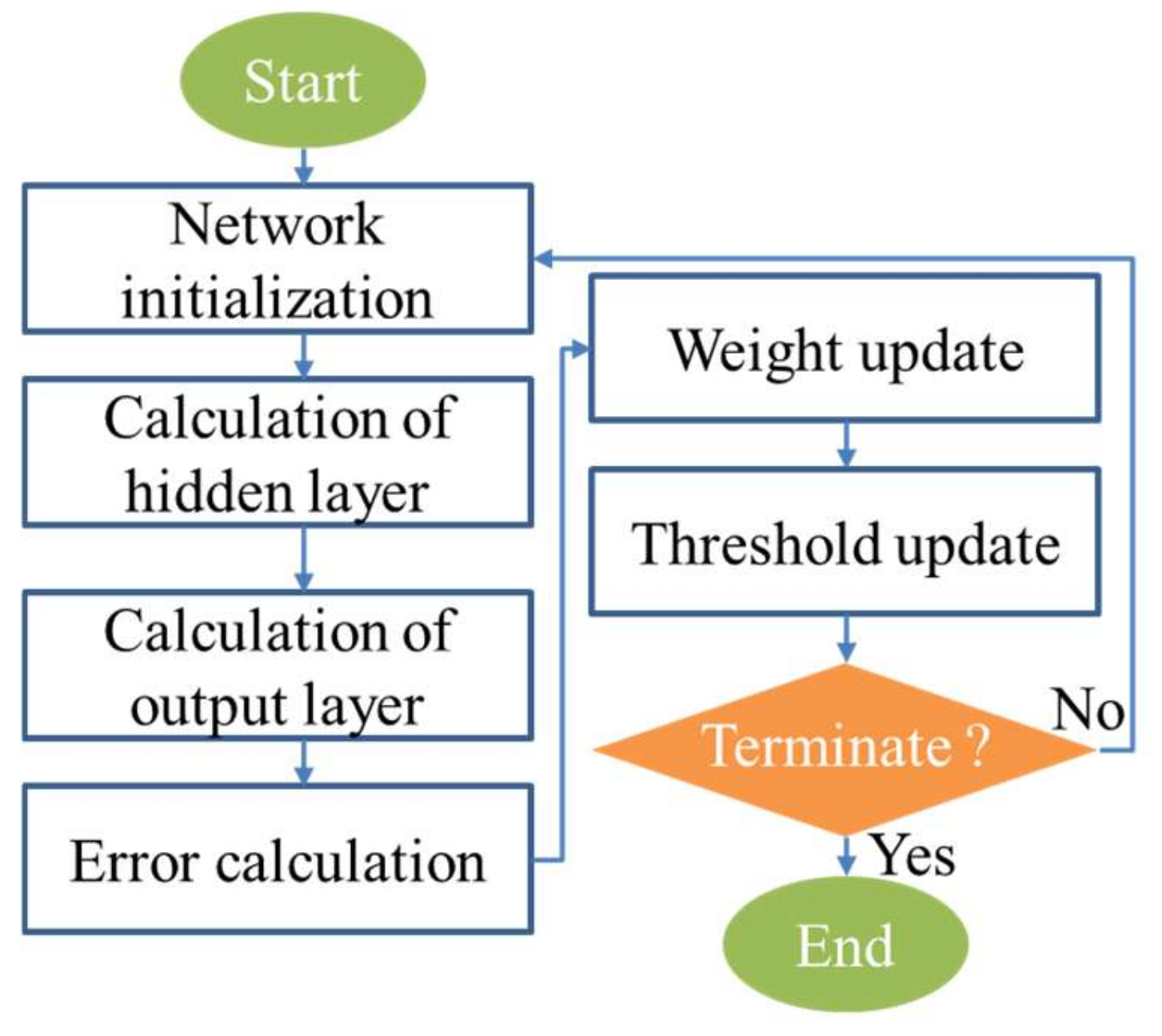 Start

Network initialization

Calculation of hidden layer

Calculation of output layer

Error calculation

Weight update

Threshold update

Terminate ?

No

Yes

End